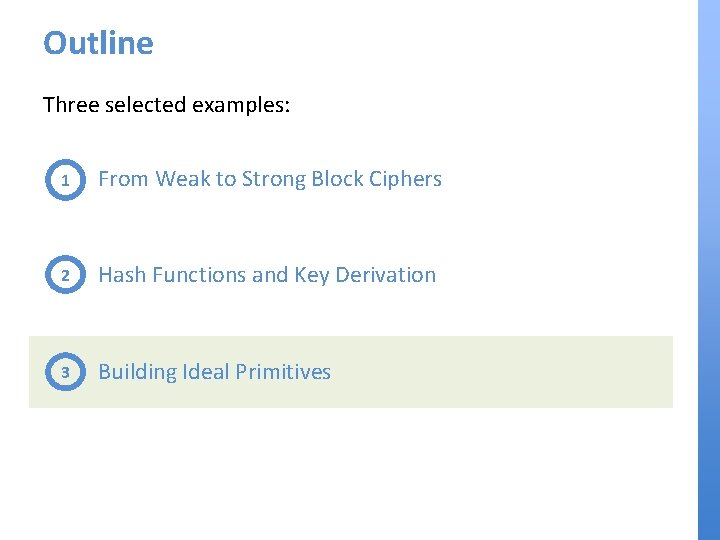 Outline

Three selected examples:

1 From Weak to Strong Block Ciphers

2 Hash Functions and Key Derivation

3 Building Ideal Primitives